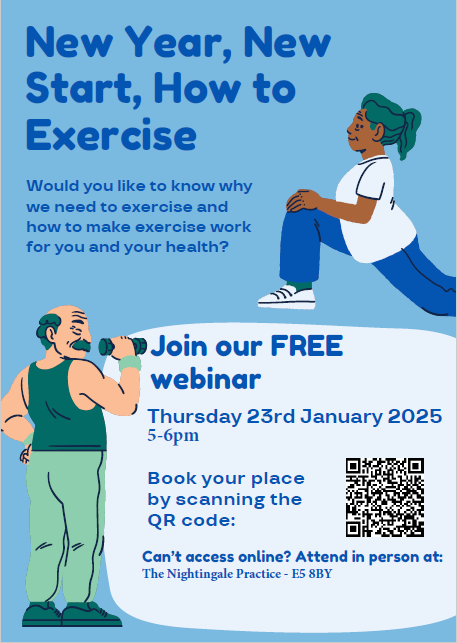 New Year, New Start, How to Exercise

Would you like to know why we need to exercise and how to make exercise work for you and your health?

Join our FREE webinar

Thursday 23rd January 2025
5-6pm

Book your place by scanning the QR code:

Can't access online? Attend in person at:
The Nightingale Practice - E5 8BY